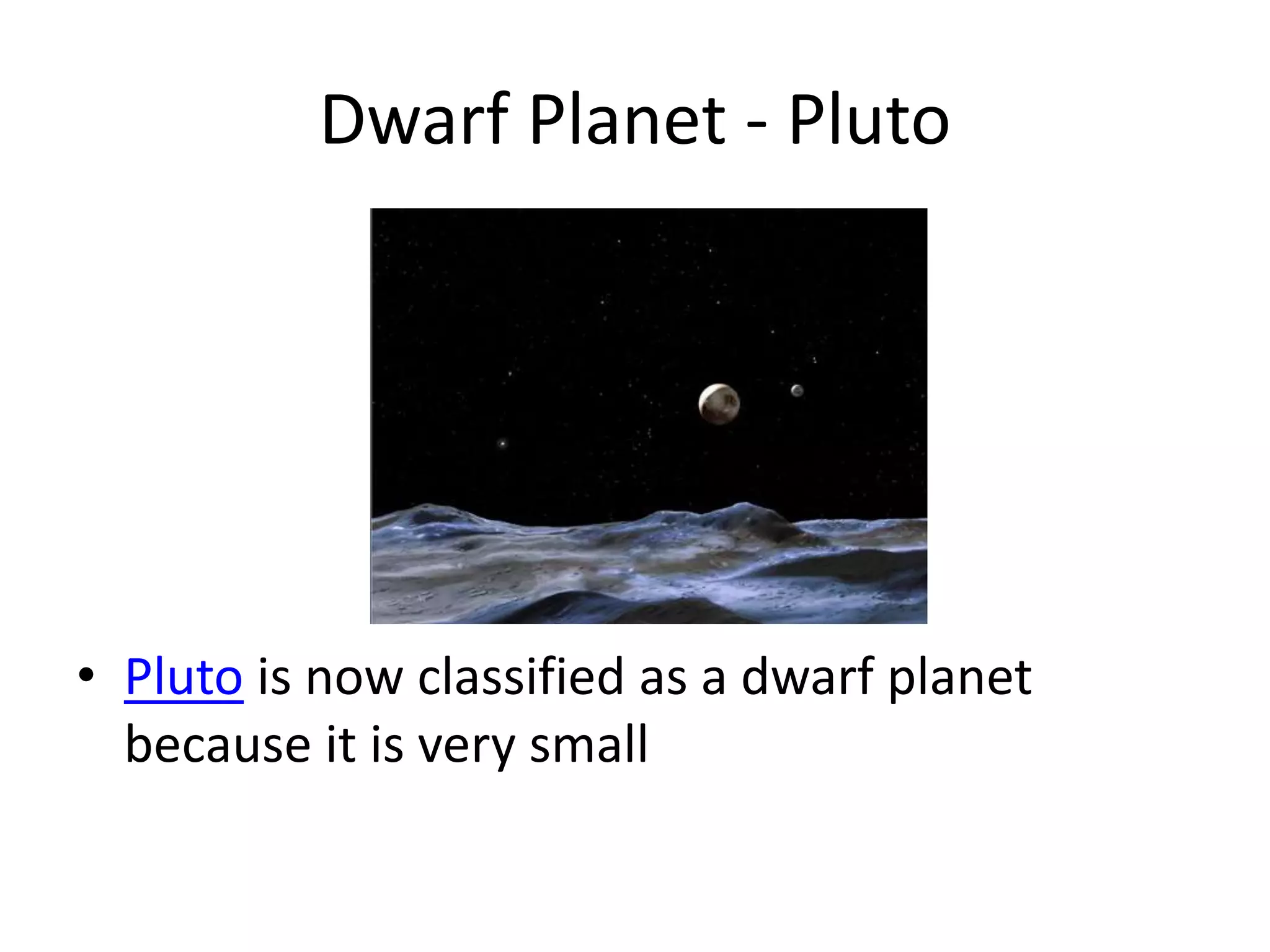 Dwarf Planet - Pluto

• Pluto is now classified as a dwarf planet because it is very small